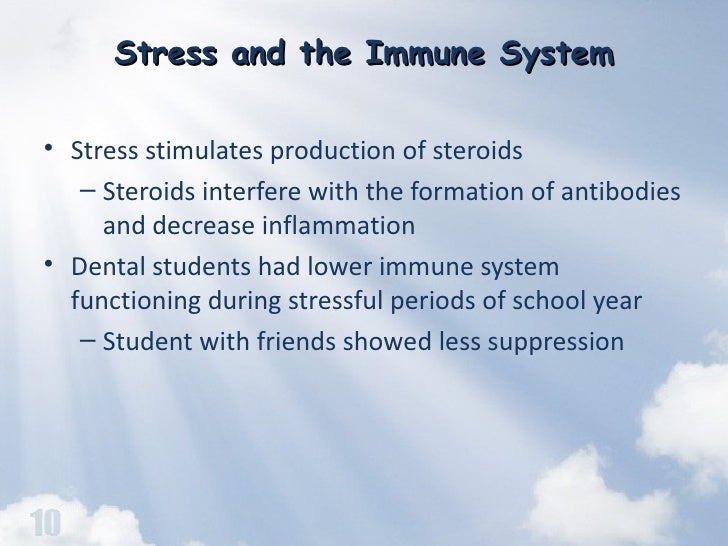 Stress and the Immune System

• Stress stimulates production of steroids
– Steroids interfere with the formation of antibodies and decrease inflammation
• Dental students had lower immune system functioning during stressful periods of school year
– Student with friends showed less suppression

10